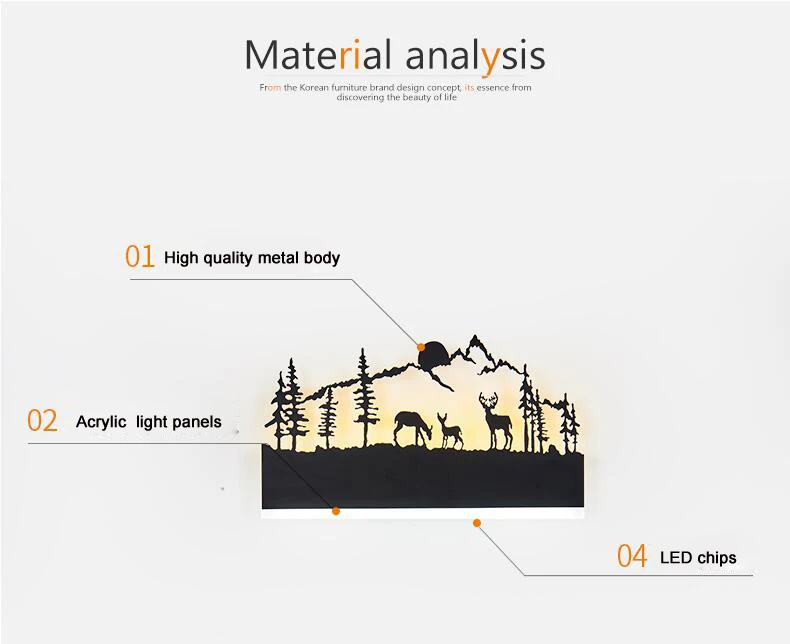 Material analysis

From the Korean furniture brand design concept, its essence from discovering the beauty of life

01 High quality metal body

02 Acrylic light panels

04 LED chips